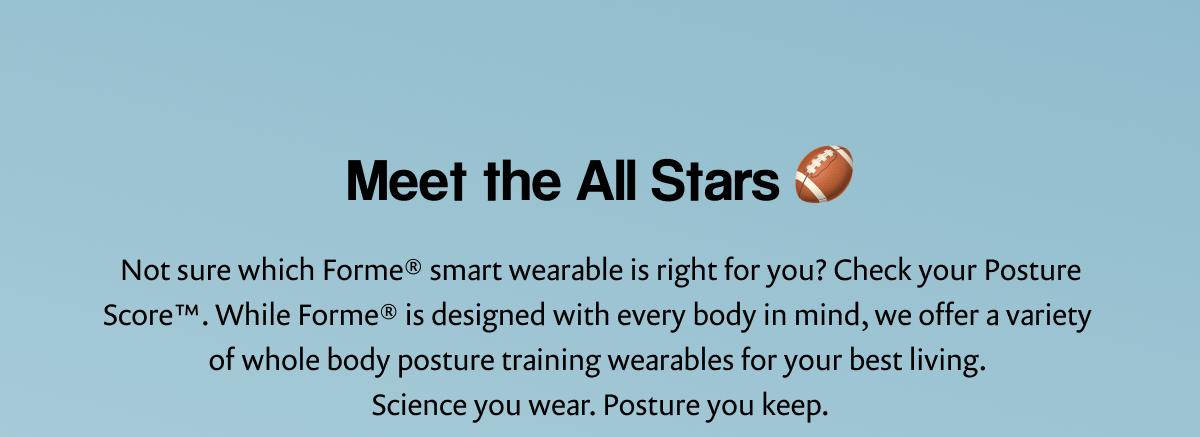 Meet the All Stars 🏈

Not sure which Forme® smart wearable is right for you? Check your Posture Score™. While Forme® is designed with every body in mind, we offer a variety of whole body posture training wearables for your best living.
Science you wear. Posture you keep.